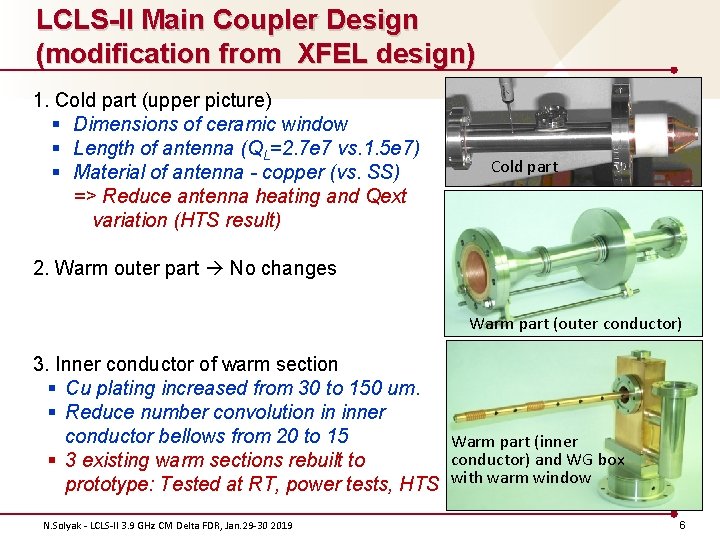 LCLS-II Main Coupler Design (modification from XFEL design)

1. Cold part (upper picture)
▪ Dimensions of ceramic window
▪ Length of antenna ($Q_L$=2.7e7 vs.1.5e7)
▪ Material of antenna - copper (vs. SS)
=> Reduce antenna heating and Qext variation (HTS result)

2. Warm outer part → No changes

3. Inner conductor of warm section
▪ Cu plating increased from 30 to 150 um.
▪ Reduce number convolution in inner conductor bellows from 20 to 15
▪ 3 existing warm sections rebuilt to prototype: Tested at RT, power tests, HTS

Cold part

Warm part (outer conductor)

Warm part (inner conductor) and WG box with warm window

N.Solyak - LCLS-II 3.9 GHz CM Delta FDR, Jan.29-30 2019

6